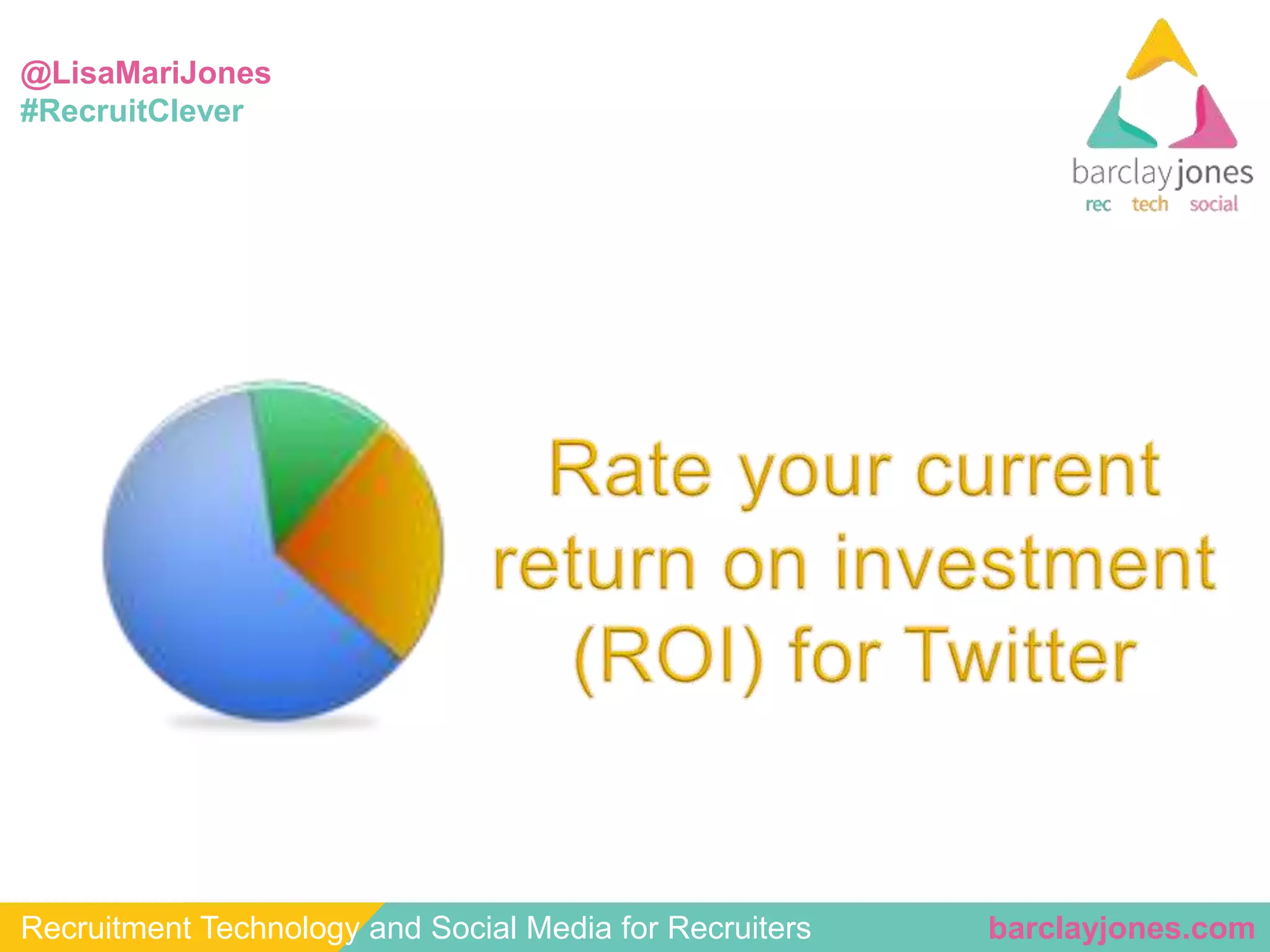 @LisaMariJones
#RecruitClever

barclayjones
rec tech social

Rate your current return on investment (ROI) for Twitter

Recruitment Technology and Social Media for Recruiters barclayjones.com